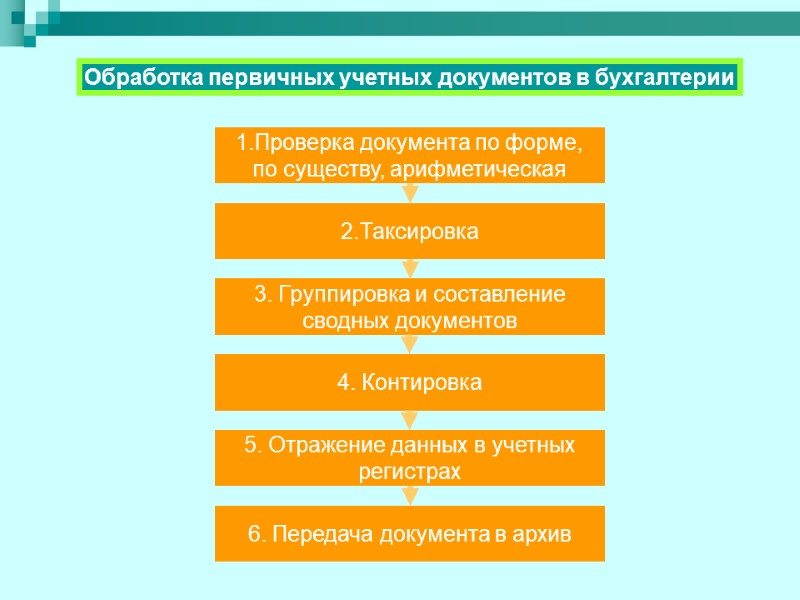 Обработка первичных учетных документов в бухгалтерии

1.Проверка документа по форме, по существу, арифметическая

2.Таксировка

3. Группировка и составление сводных документов

4. Контировка

5. Отражение данных в учетных регистрах

6. Передача документа в архив